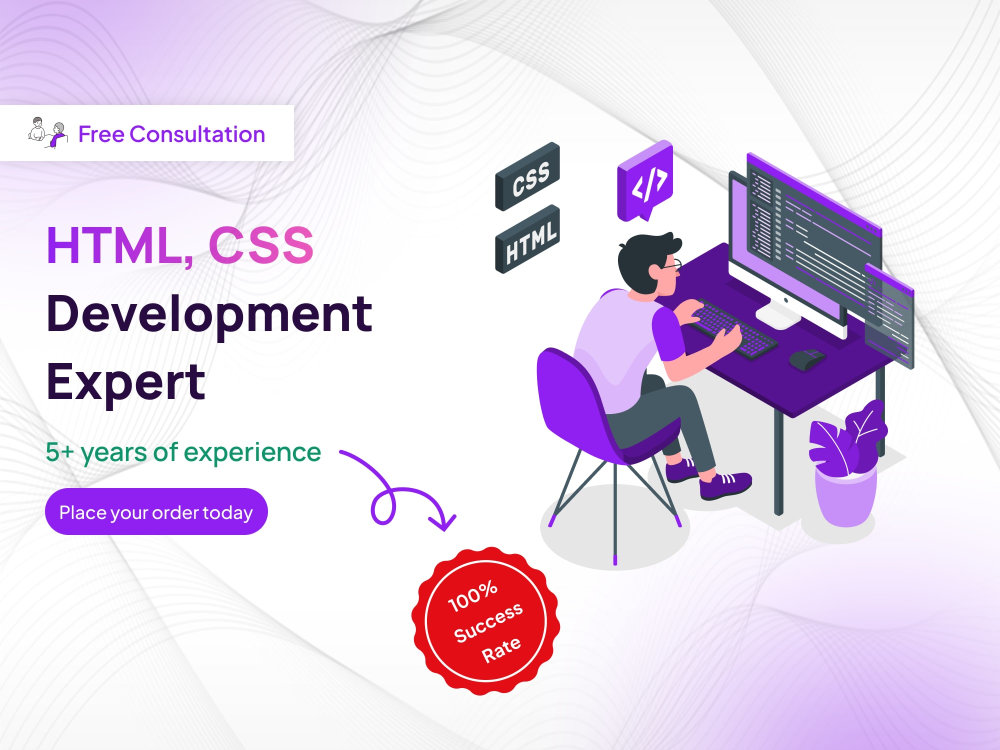 Free Consultation

HTML, CSS Development Expert

5+ years of experience

Place your order today

CSS

HTML

</>

100% Success Rate